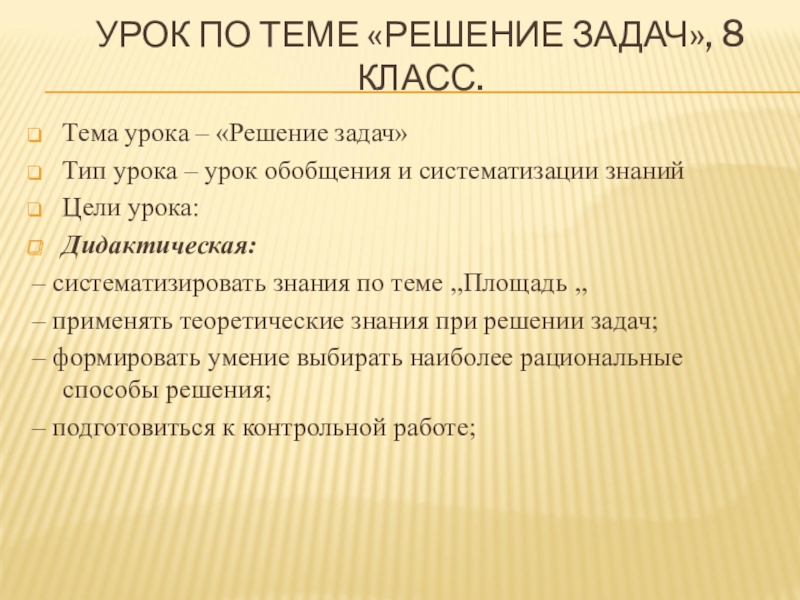 УРОК ПО ТЕМЕ «РЕШЕНИЕ ЗАДАЧ», 8 КЛАСС.

Тема урока – «Решение задач»

Тип урока – урок обобщения и систематизации знаний

Цели урока:

Дидактическая:

– систематизировать знания по теме ,,Площадь ,,

– применять теоретические знания при решении задач;

– формировать умение выбирать наиболее рациональные способы решения;

– подготовиться к контрольной работе;